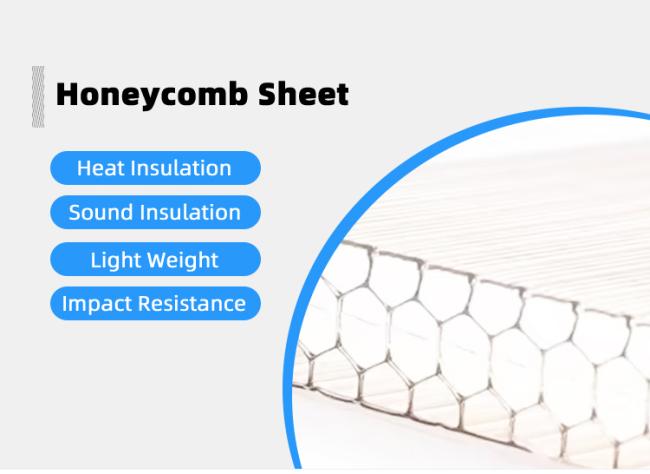 Honeycomb Sheet

Heat Insulation

Sound Insulation

Light Weight

Impact Resistance